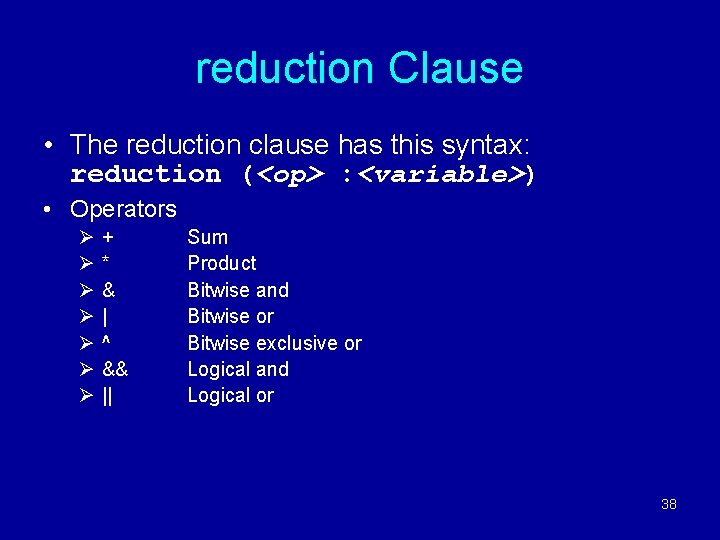 reduction Clause

• The reduction clause has this syntax:
reduction (<op> :<variable>)

• Operators
➢ + Sum
➢ * Product
➢ & Bitwise and
➢ | Bitwise or
➢ ^ Bitwise exclusive or
➢ && Logical and
➢ || Logical or

38